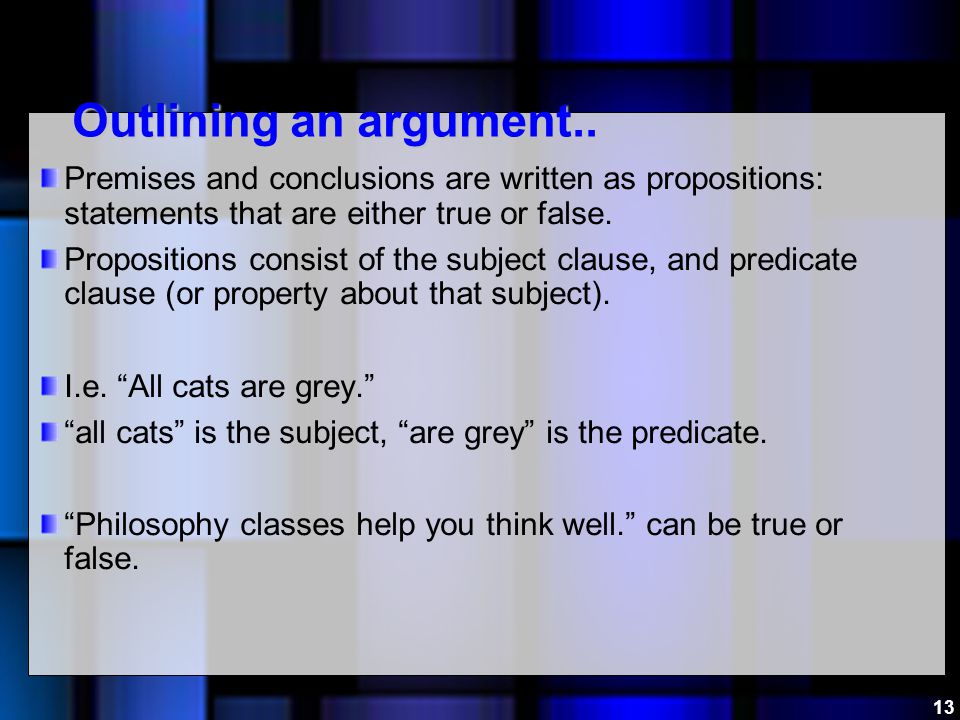 Outlining an argument..

Premises and conclusions are written as propositions: statements that are either true or false.

Propositions consist of the subject clause, and predicate clause (or property about that subject).

I.e. “All cats are grey.”

“all cats” is the subject, “are grey” is the predicate.

“Philosophy classes help you think well.” can be true or false.

13